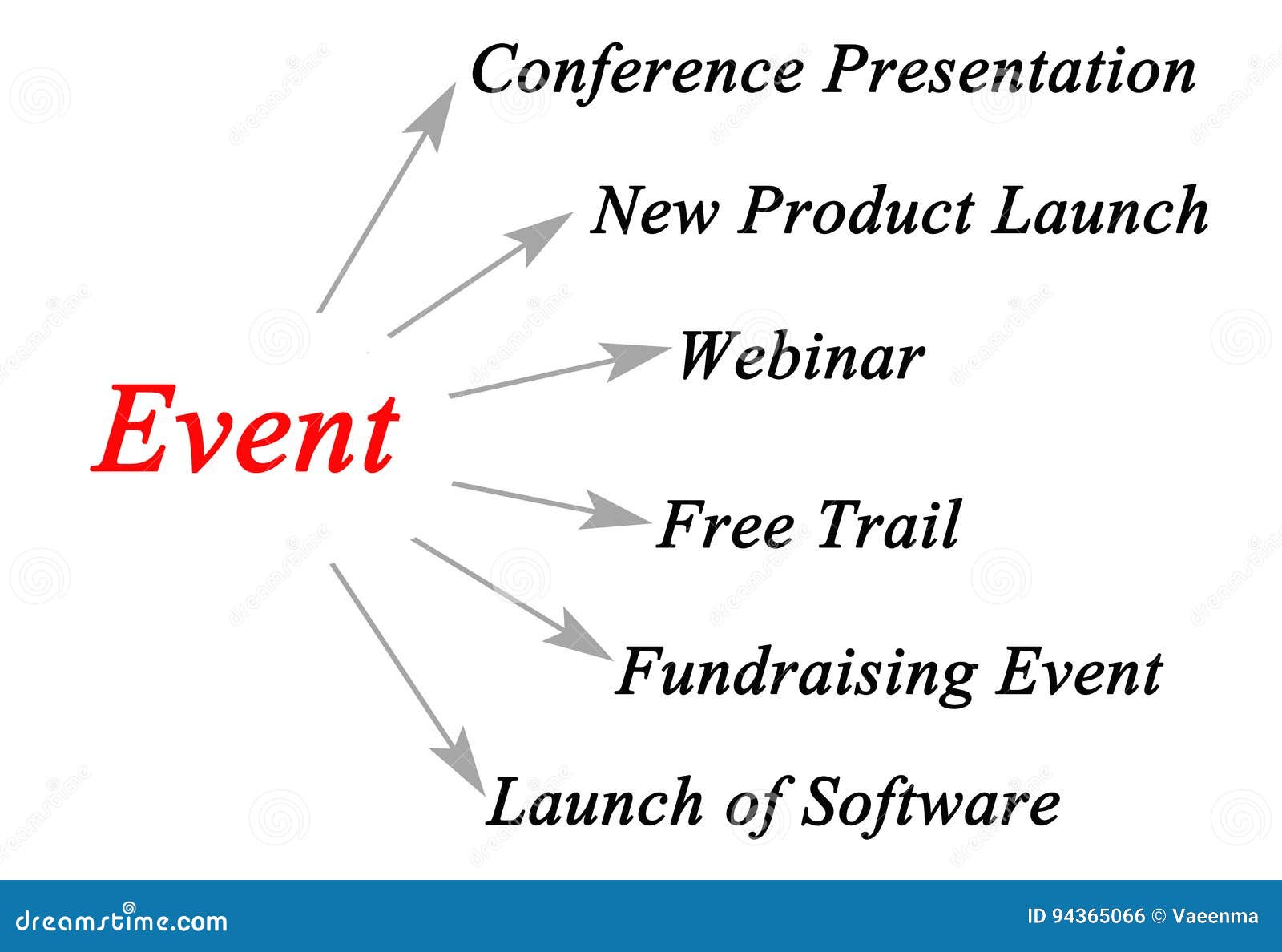 Event

Conference Presentation

New Product Launch

Webinar

Free Trail

Fundraising Event

Launch of Software

dreamstime.com

ID 94365066 © Vaeenma